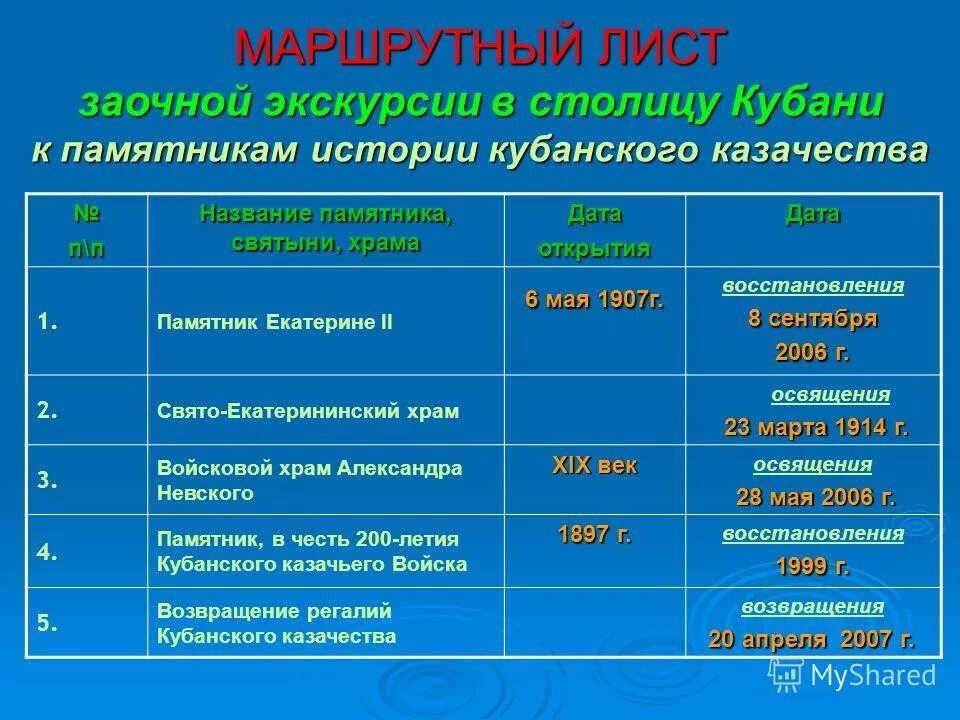 МАРШРУТНЫЙ ЛИСТ
заочной экскурсии в столицу Кубани
к памятникам истории кубанского казачества

| № п\п | Название памятника, святыни, храма | Дата открытия | Дата |
|---|---|---|---|
| 1. | Памятник Екатерине II | 6 мая 1907г. | восстановления 8 сентября 2006 г. |
| 2. | Свято-Екатерининский храм | | освящения 23 марта 1914 г. |
| 3. | Войсковой храм Александра Невского | XIX век | освящения 28 мая 2006 г. |
| 4. | Памятник, в честь 200-летия Кубанского казачьего Войска | 1897 г. | восстановления 1999 г. |
| 5. | Возвращение регалий Кубанского казачества | | возвращения 20 апреля 2007 г. |

MyShared